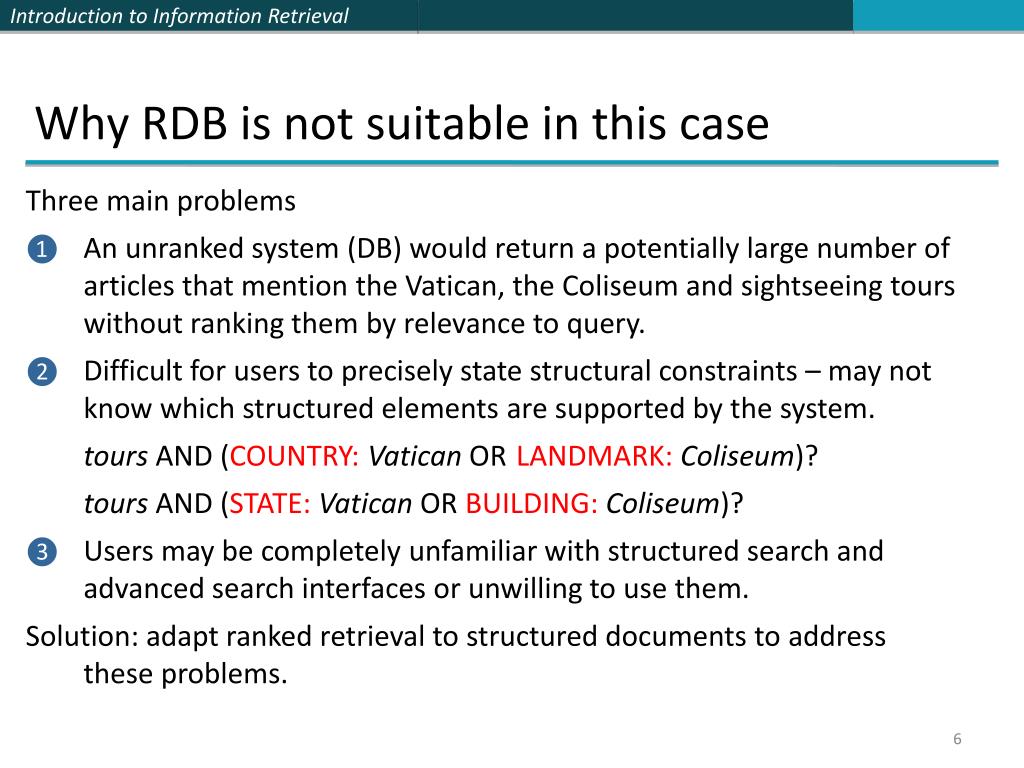 Introduction to Information Retrieval

Why RDB is not suitable in this case

Three main problems

1 An unranked system (DB) would return a potentially large number of articles that mention the Vatican, the Coliseum and sightseeing tours without ranking them by relevance to query.

2 Difficult for users to precisely state structural constraints – may not know which structured elements are supported by the system.

tours AND (COUNTRY: Vatican OR LANDMARK: Coliseum)?

tours AND (STATE: Vatican OR BUILDING: Coliseum)?

3 Users may be completely unfamiliar with structured search and advanced search interfaces or unwilling to use them.

Solution: adapt ranked retrieval to structured documents to address these problems.

6